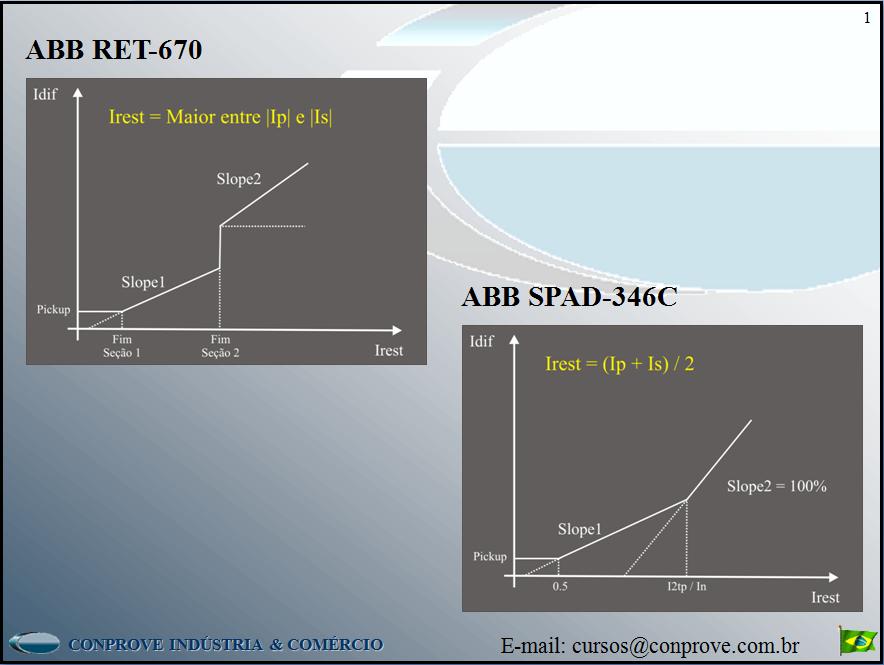 1

ABB RET-670

Idif

Irest = Maior entre |Ip| e |Is|

Slope2

Slope1

Pickup

Fim Seção 1

Fim Seção 2

Irest

ABB SPAD-346C

Idif

Irest = (Ip + Is) / 2

Slope2 = 100%

Slope1

Pickup

0.5

I2tp / In

Irest

CONPROVE INDÚSTRIA & COMÉRCIO

E-mail: cursos@conprove.com.br